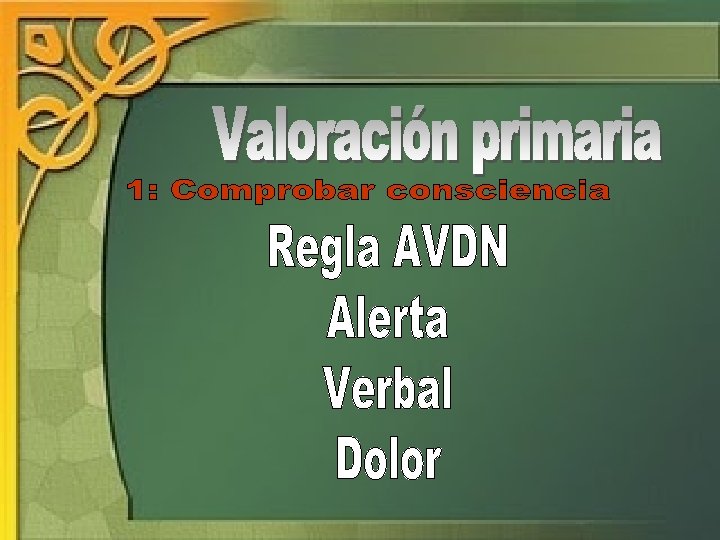 Valoración primaria

1: Comprobar consciencia

Regla AVDN

Alerta

Verbal

Dolor